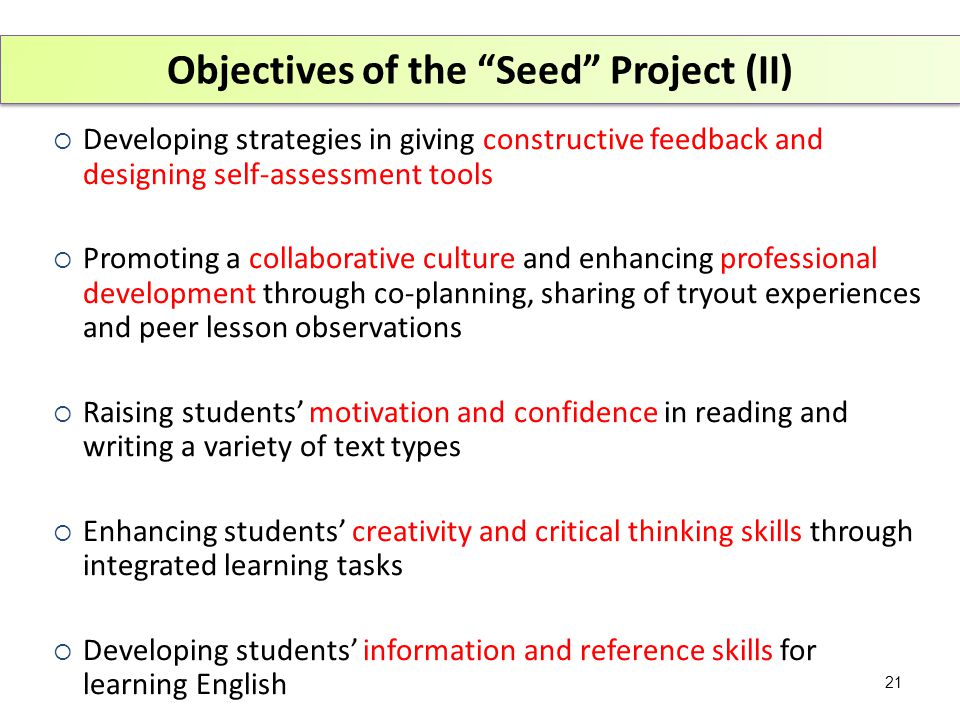 Objectives of the “Seed” Project (II)

○ Developing strategies in giving constructive feedback and designing self-assessment tools

○ Promoting a collaborative culture and enhancing professional development through co-planning, sharing of tryout experiences and peer lesson observations

○ Raising students’ motivation and confidence in reading and writing a variety of text types

○ Enhancing students’ creativity and critical thinking skills through integrated learning tasks

○ Developing students’ information and reference skills for learning English

21